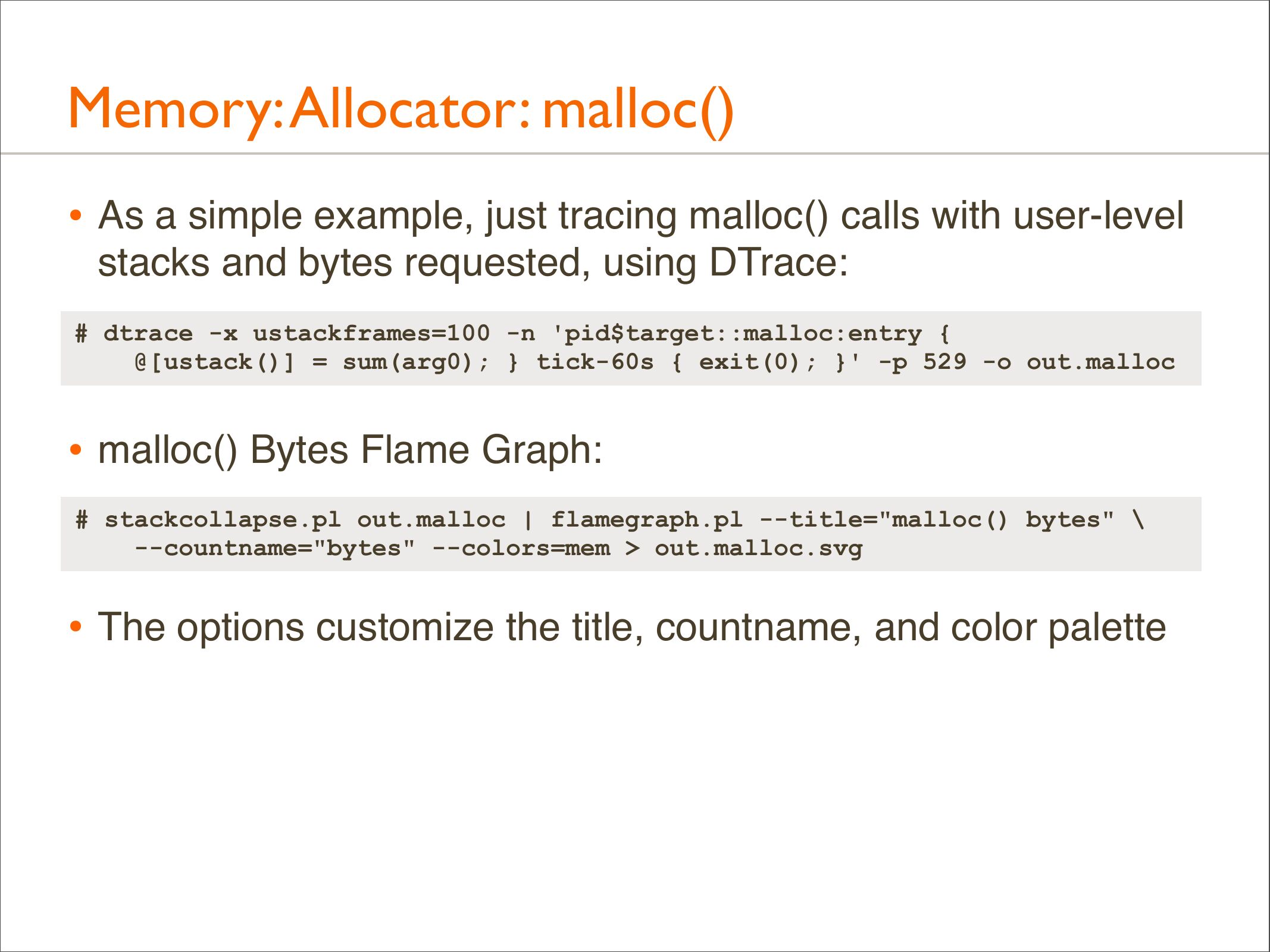 Memory: Allocator: malloc()

• As a simple example, just tracing malloc() calls with user-level stacks and bytes requested, using DTrace:

# dtrace -x ustackframes=100 -n 'pid$target::malloc:entry {
    @[ustack()] = sum(arg0); } tick-60s { exit(0); }' -p 529 -o out.malloc

• malloc() Bytes Flame Graph:

# stackcollapse.pl out.malloc | flamegraph.pl --title="malloc() bytes" \
    --countname="bytes" --colors=mem > out.malloc.svg

• The options customize the title, countname, and color palette